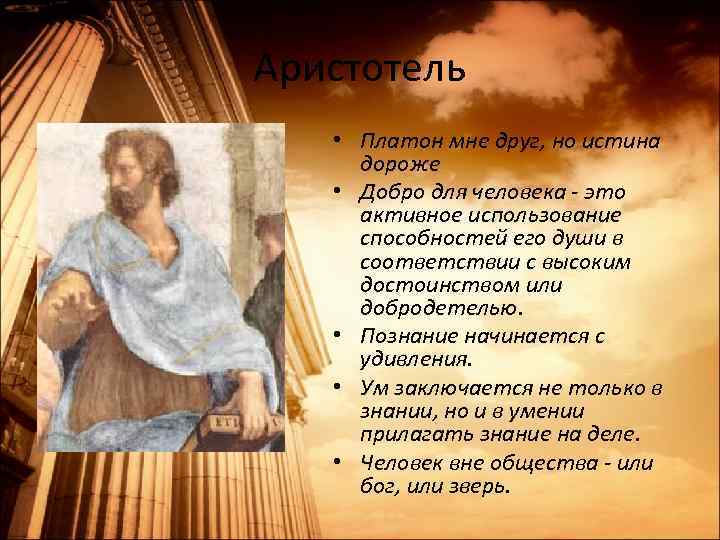 Аристотель

• Платон мне друг, но истина дороже
• Добро для человека - это активное использование способностей его души в соответствии с высоким достоинством или добродетелью.
• Познание начинается с удивления.
• Ум заключается не только в знании, но и в умении прилагать знание на деле.
• Человек вне общества - или бог, или зверь.